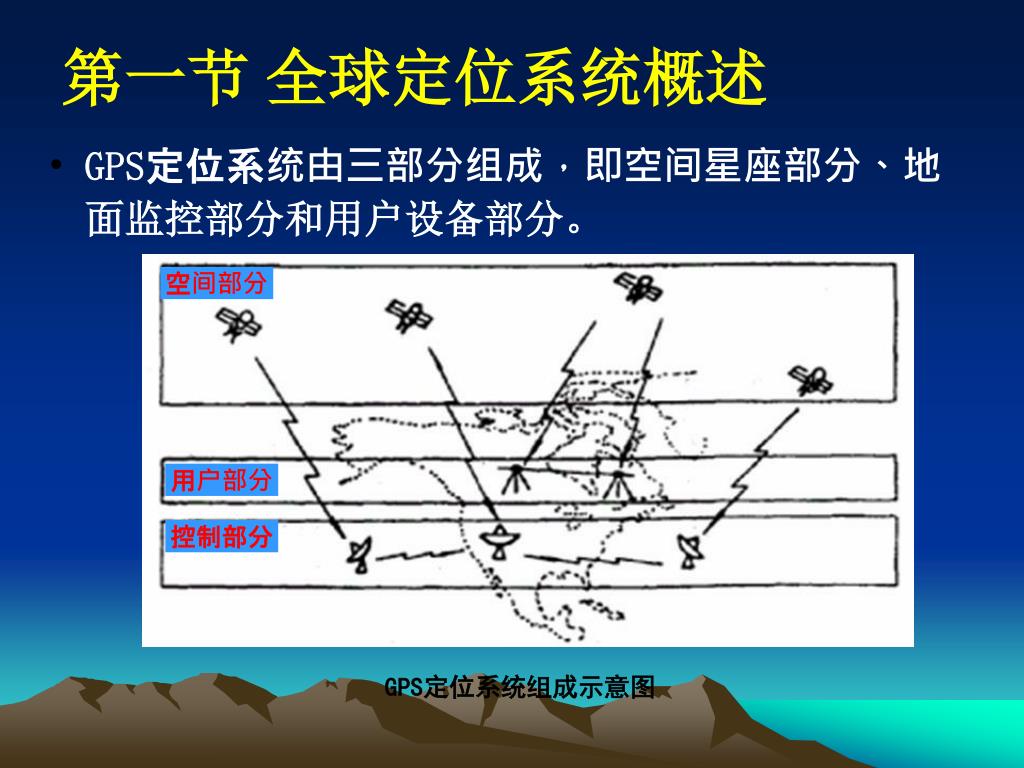 第一节 全球定位系统概述

• GPS定位系统由三部分组成，即空间星座部分、地面监控部分和用户设备部分。

空间部分

用户部分

控制部分

GPS定位系统组成示意图